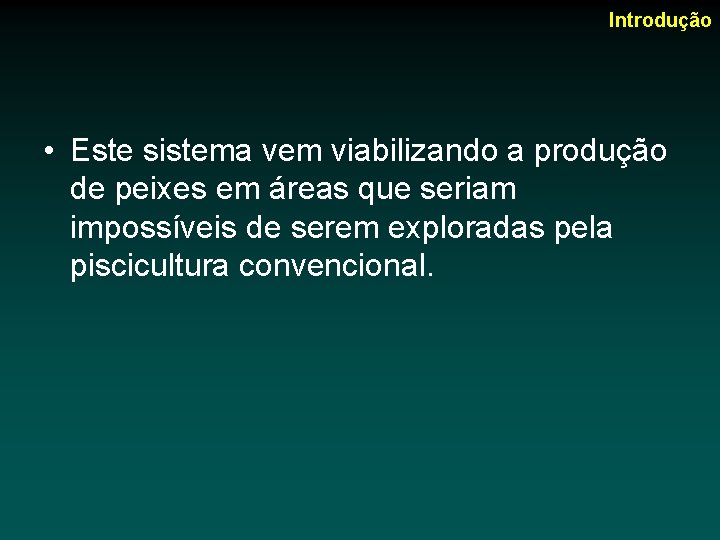 Introdução

• Este sistema vem viabilizando a produção de peixes em áreas que seriam impossíveis de serem exploradas pela piscicultura convencional.